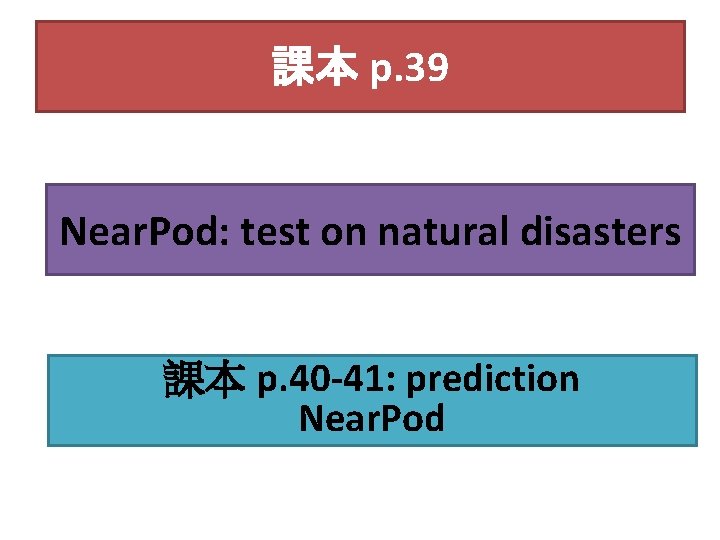 課本 p.39

NearPod: test on natural disasters

課本 p.40-41: prediction
NearPod